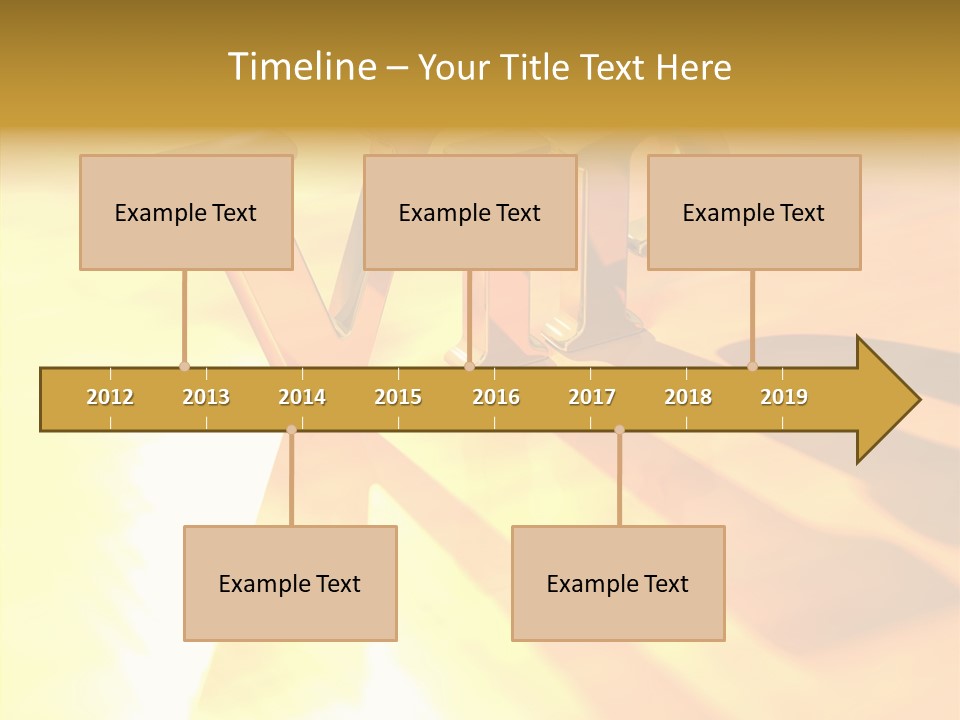 Timeline – Your Title Text Here

Example Text

Example Text

Example Text

2012 2013 2014 2015 2016 2017 2018 2019

Example Text

Example Text